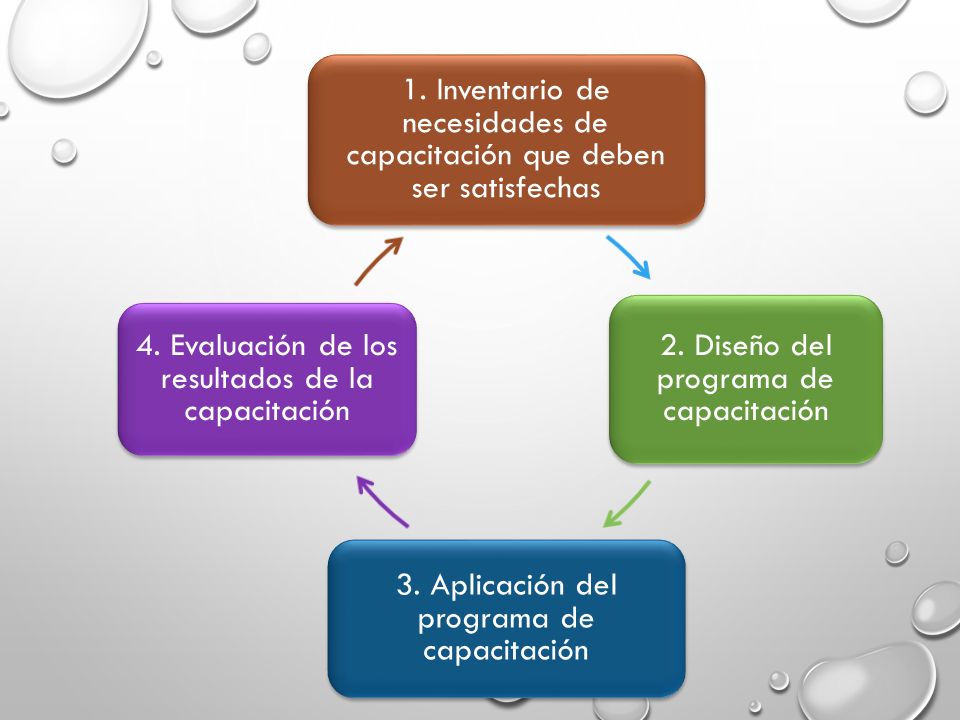 1. Inventario de necesidades de capacitación que deben ser satisfechas

2. Diseño del programa de capacitación

3. Aplicación del programa de capacitación

4. Evaluación de los resultados de la capacitación